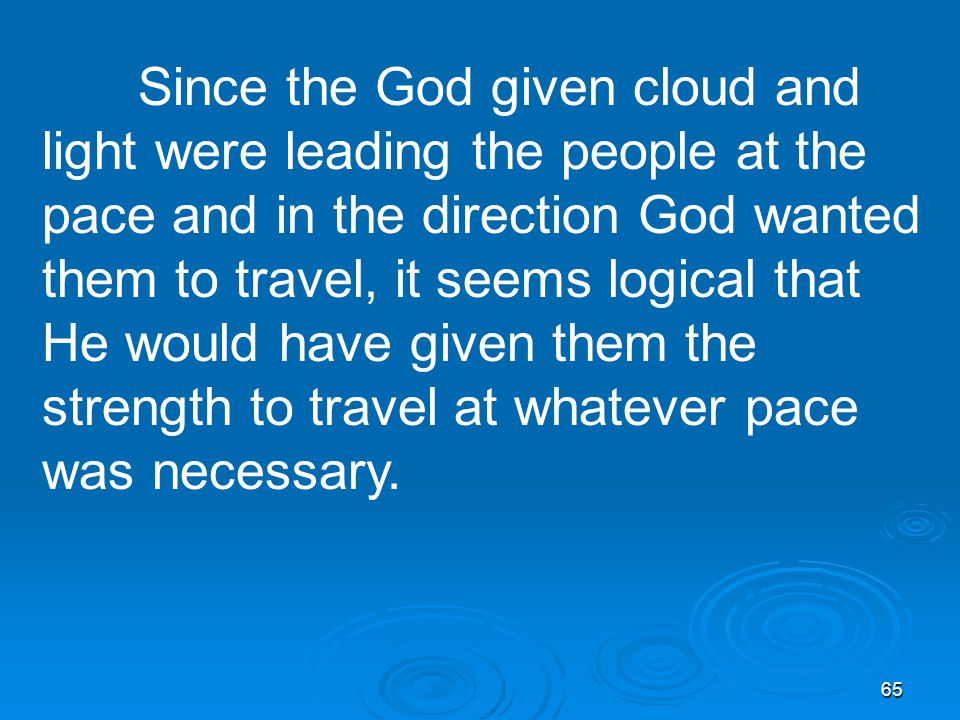 Since the God given cloud and light were leading the people at the pace and in the direction God wanted them to travel, it seems logical that He would have given them the strength to travel at whatever pace was necessary.

65